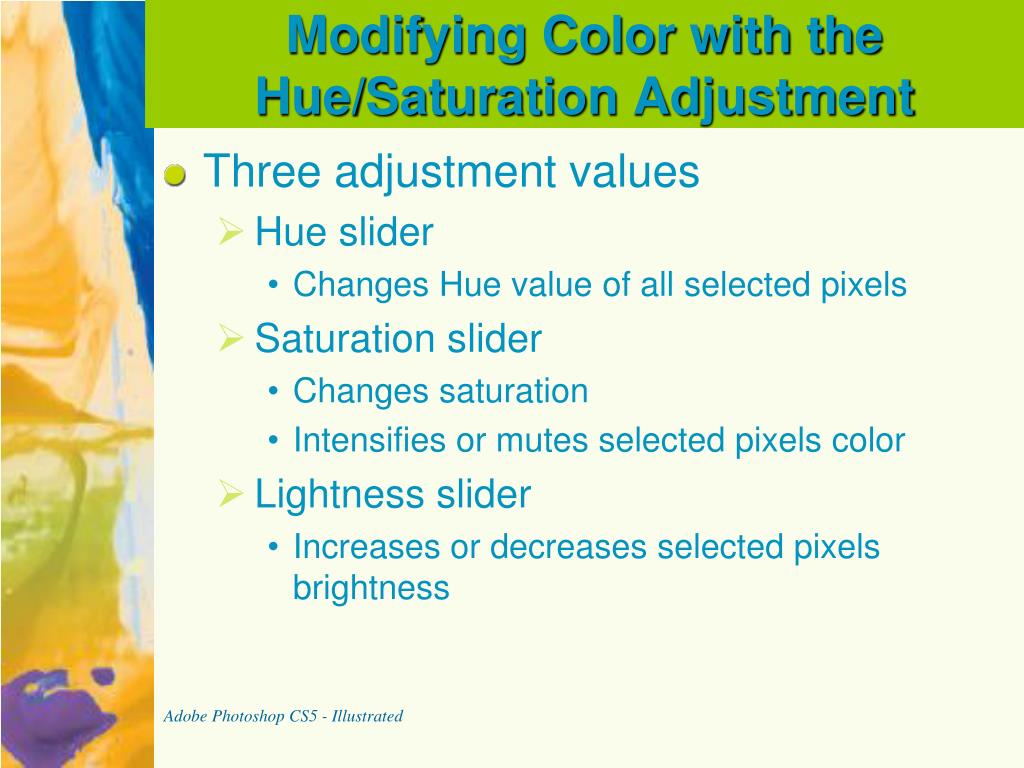 Modifying Color with the Hue/Saturation Adjustment

Three adjustment values

Hue slider

• Changes Hue value of all selected pixels

Saturation slider

• Changes saturation

• Intensifies or mutes selected pixels color

Lightness slider

• Increases or decreases selected pixels brightness

Adobe Photoshop CS5 - Illustrated